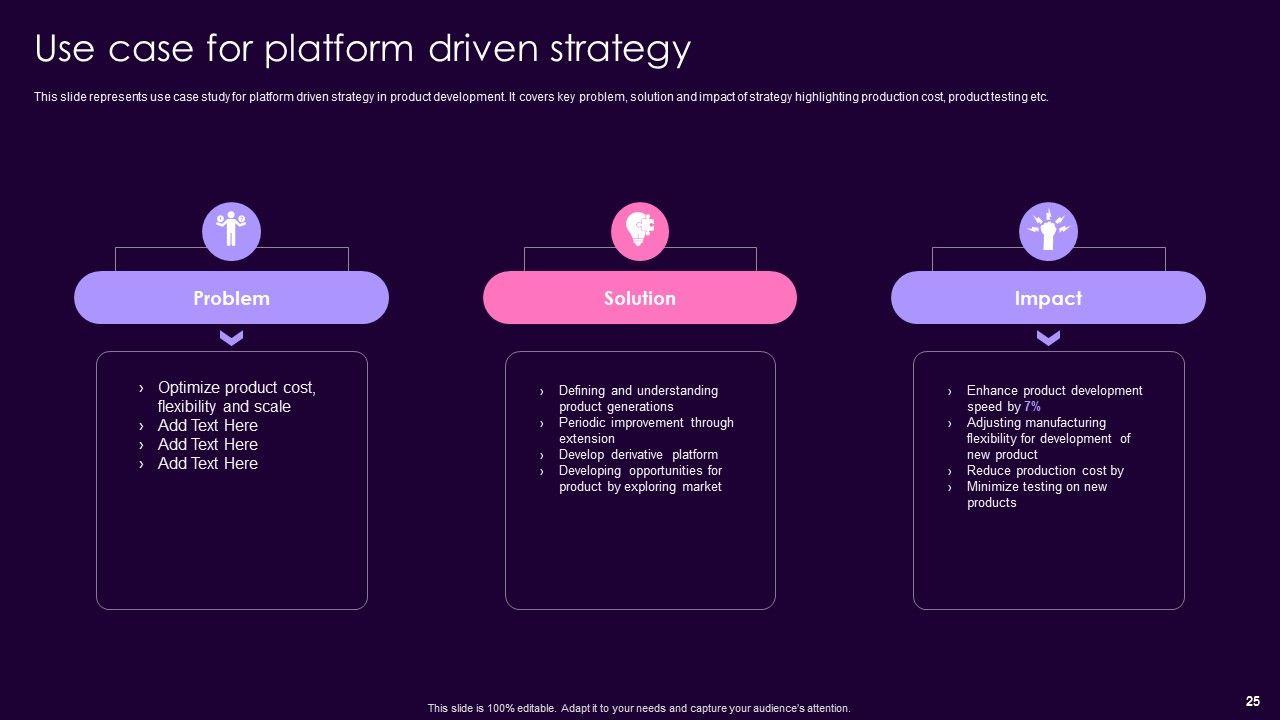 Use case for platform driven strategy

This slide represents use case study for platform driven strategy in product development. It covers key problem, solution and impact of strategy highlighting production cost, product testing etc.

Problem

› Optimize product cost, flexibility and scale
› Add Text Here
› Add Text Here
› Add Text Here

Solution

› Defining and understanding product generations
› Periodic improvement through extension
› Develop derivative platform
› Developing opportunities for product by exploring market

Impact

› Enhance product development speed by 7%
› Adjusting manufacturing flexibility for development of new product
› Reduce production cost by
› Minimize testing on new products

This slide is 100% editable. Adapt it to your needs and capture your audience's attention.

25